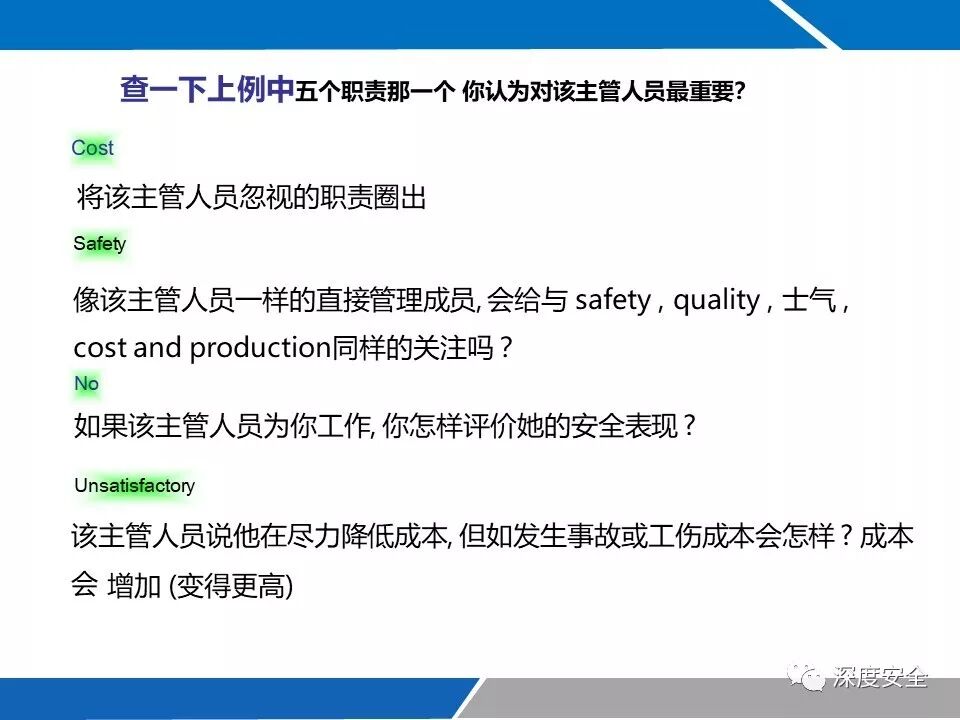 查一下上例中五个职责那一个 你认为对该主管人员最重要?

Cost

将该主管人员忽视的职责圈出

Safety

像该主管人员一样的直接管理成员, 会给与 safety , quality , 士气 , cost and production同样的关注吗？

No

如果该主管人员为你工作, 你怎样评价她的安全表现？

Unsatisfactory

该主管人员说他在尽力降低成本, 但如发生事故或工伤成本会怎样？成本会 增加 (变得更高)

深度安全